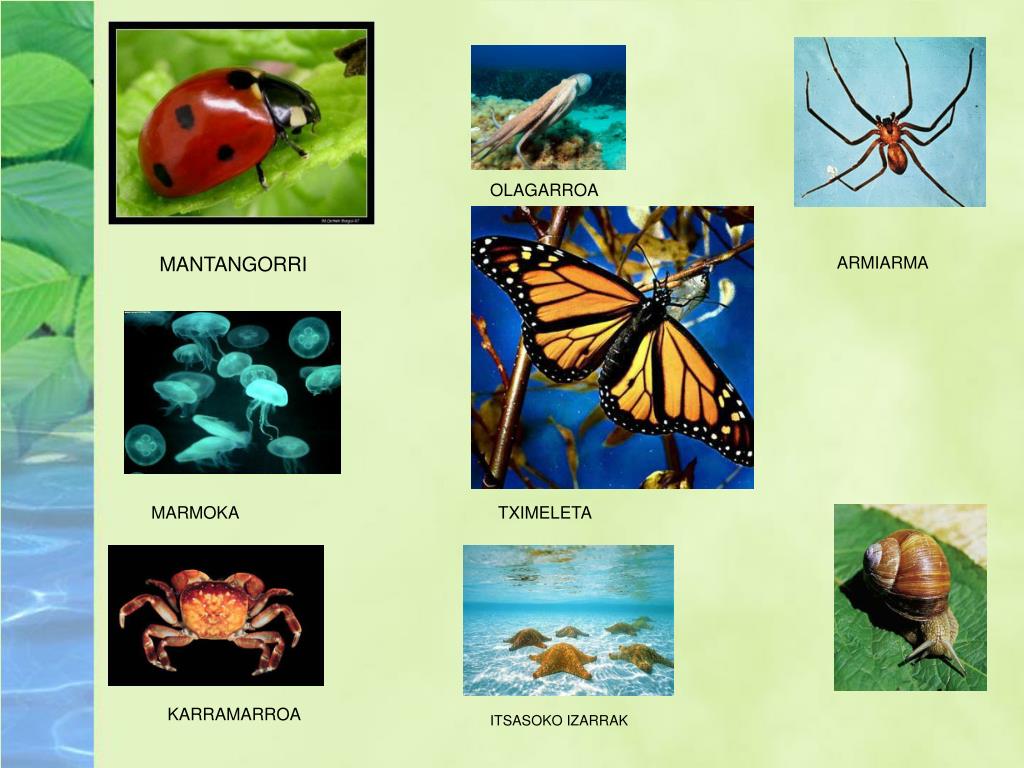 OLAGARROA

MANTANGORRI

ARMIARMA

MARMOKA

TXIMELETA

KARRAMARROA

ITSASOKO IZARRAK